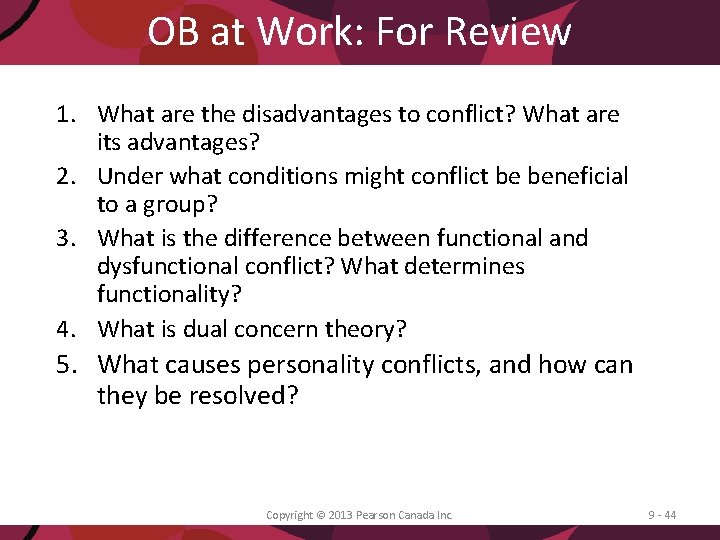 OB at Work: For Review

1. What are the disadvantages to conflict? What are its advantages?
2. Under what conditions might conflict be beneficial to a group?
3. What is the difference between functional and dysfunctional conflict? What determines functionality?
4. What is dual concern theory?
5. What causes personality conflicts, and how can they be resolved?

Copyright © 2013 Pearson Canada Inc.

9 - 44